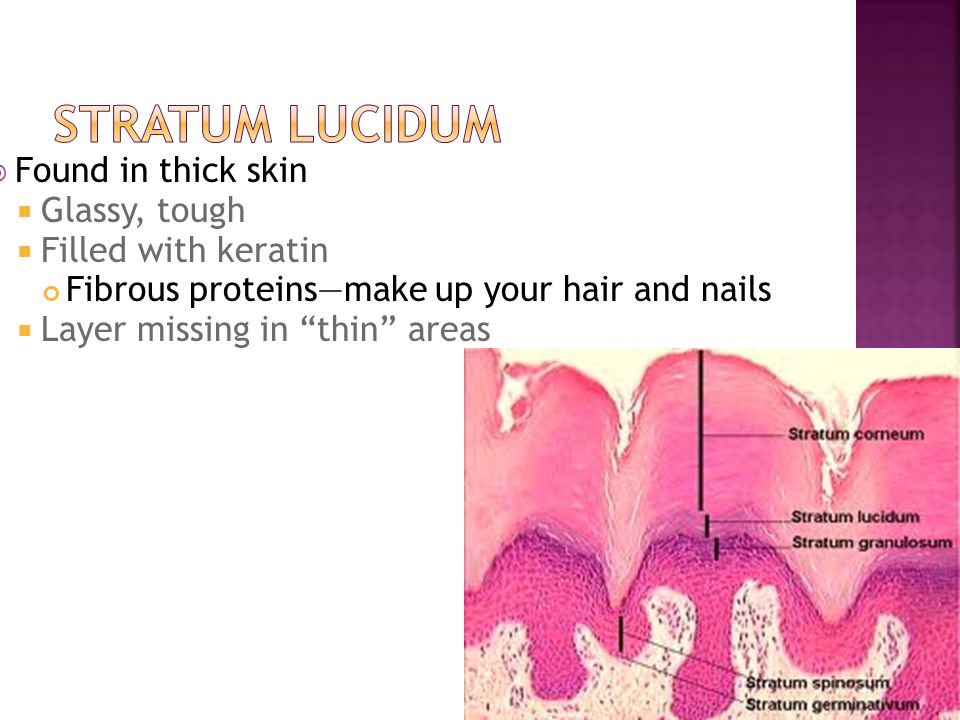 STRATUM LUCIDUM

Found in thick skin
Glassy, tough
Filled with keratin
Fibrous proteins—make up your hair and nails
Layer missing in “thin” areas

Stratum corneum
Stratum lucidum
Stratum granulosum
Stratum spinosum
Stratum germinativum